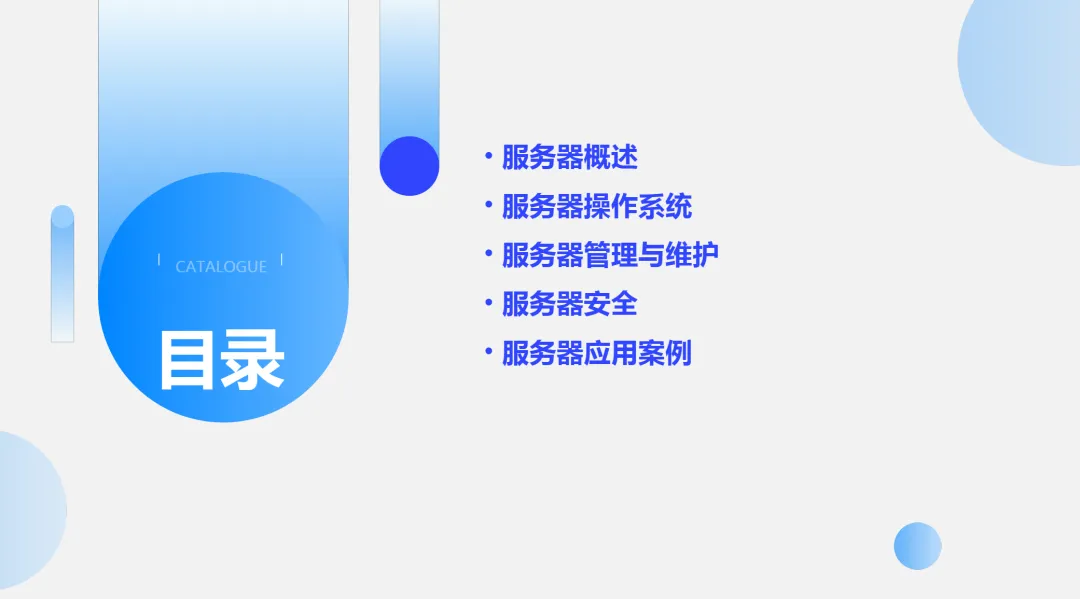 CATALOGUE

目录

• 服务器概述
• 服务器操作系统
• 服务器管理与维护
• 服务器安全
• 服务器应用案例